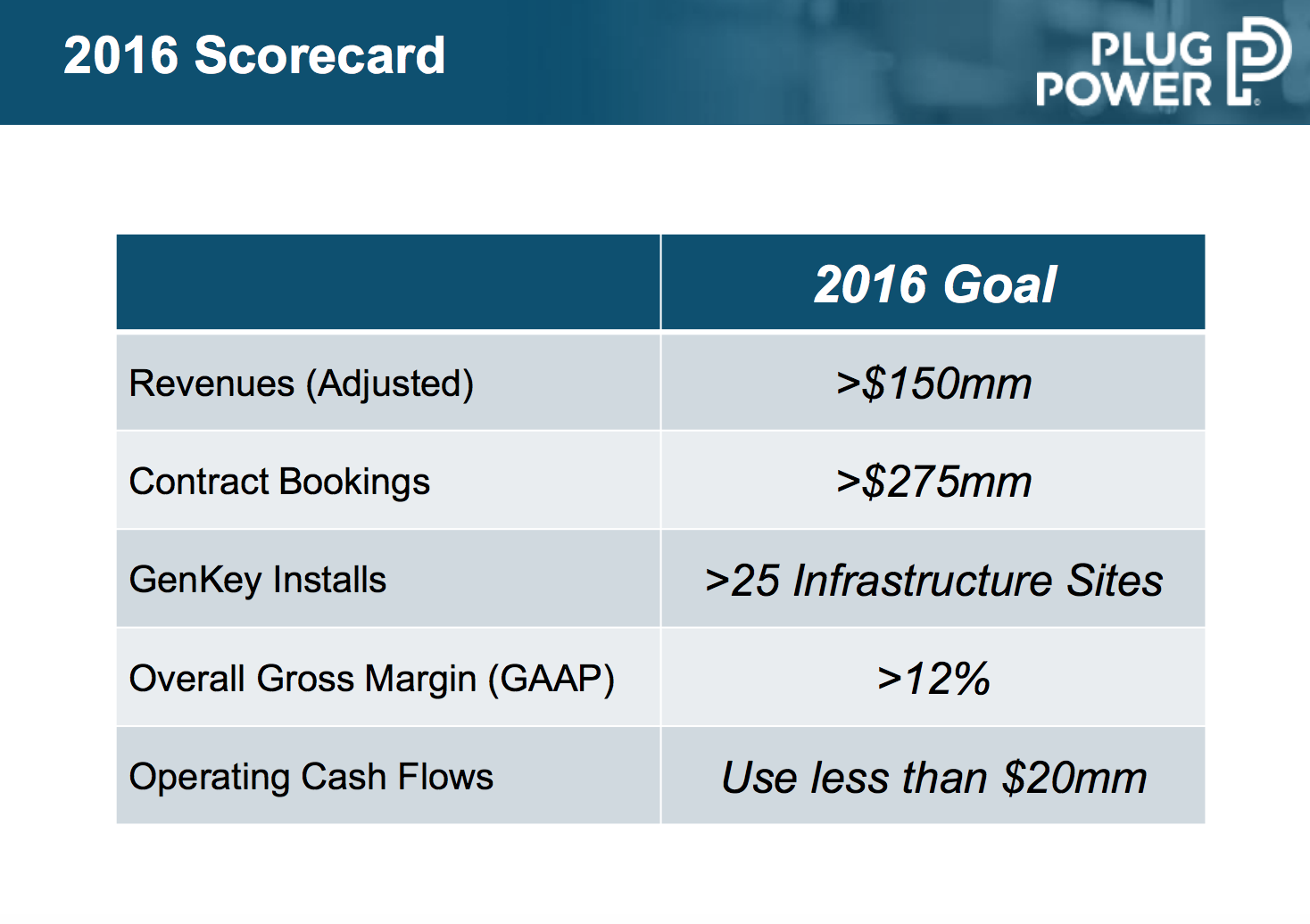 2016 Scorecard

PLUG POWER

|  | 2016 Goal |
|---|---|
| Revenues (Adjusted) | >$150mm |
| Contract Bookings | >$275mm |
| GenKey Installs | >25 Infrastructure Sites |
| Overall Gross Margin (GAAP) | >12% |
| Operating Cash Flows | Use less than $20mm |